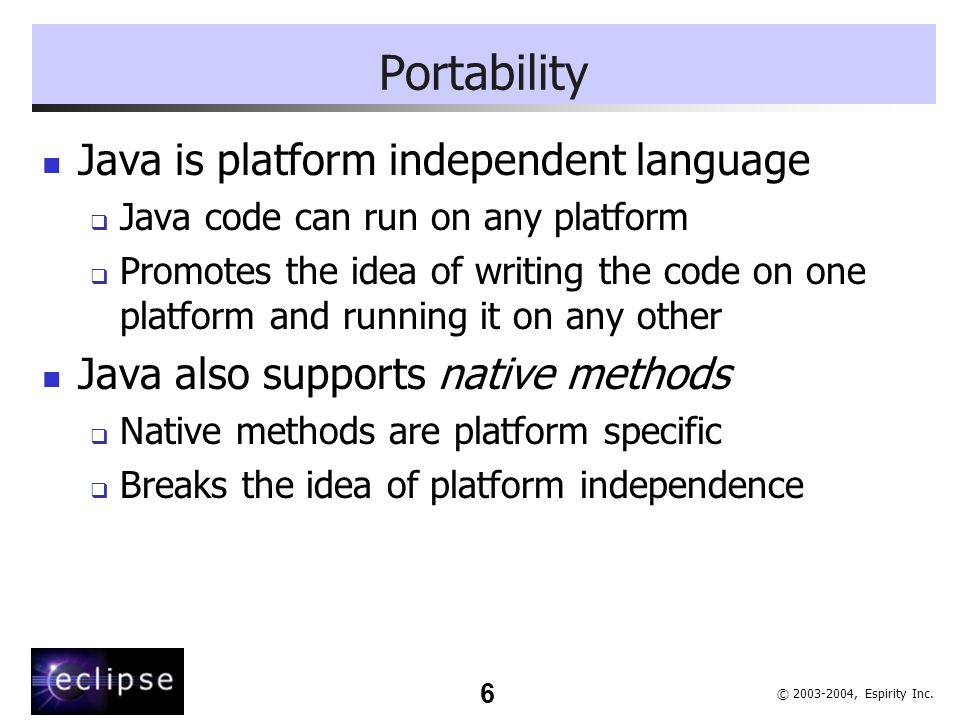 Portability

Java is platform independent language

Java code can run on any platform

Promotes the idea of writing the code on one platform and running it on any other

Java also supports native methods

Native methods are platform specific

Breaks the idea of platform independence

eclipse

6

© 2003-2004, Espirity Inc.